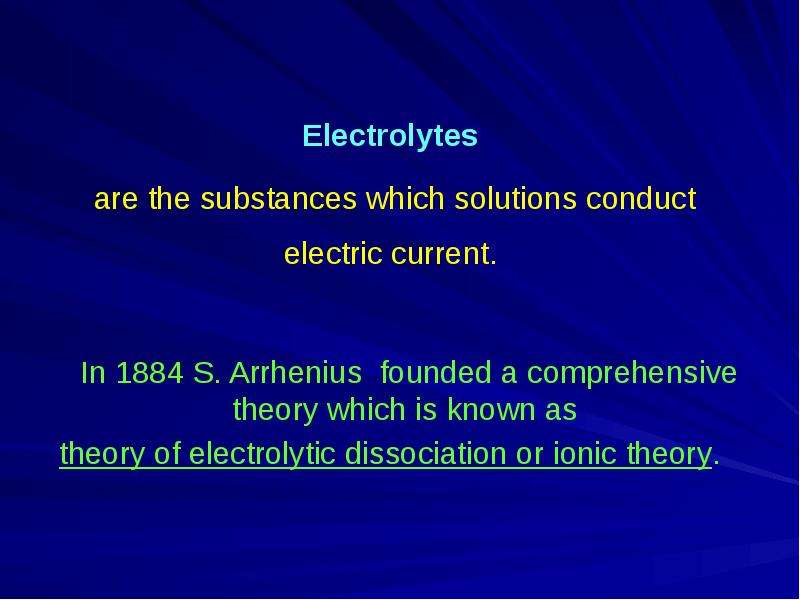 Electrolytes

are the substances which solutions conduct electric current.

In 1884 S. Arrhenius founded a comprehensive theory which is known as theory of electrolytic dissociation or ionic theory.